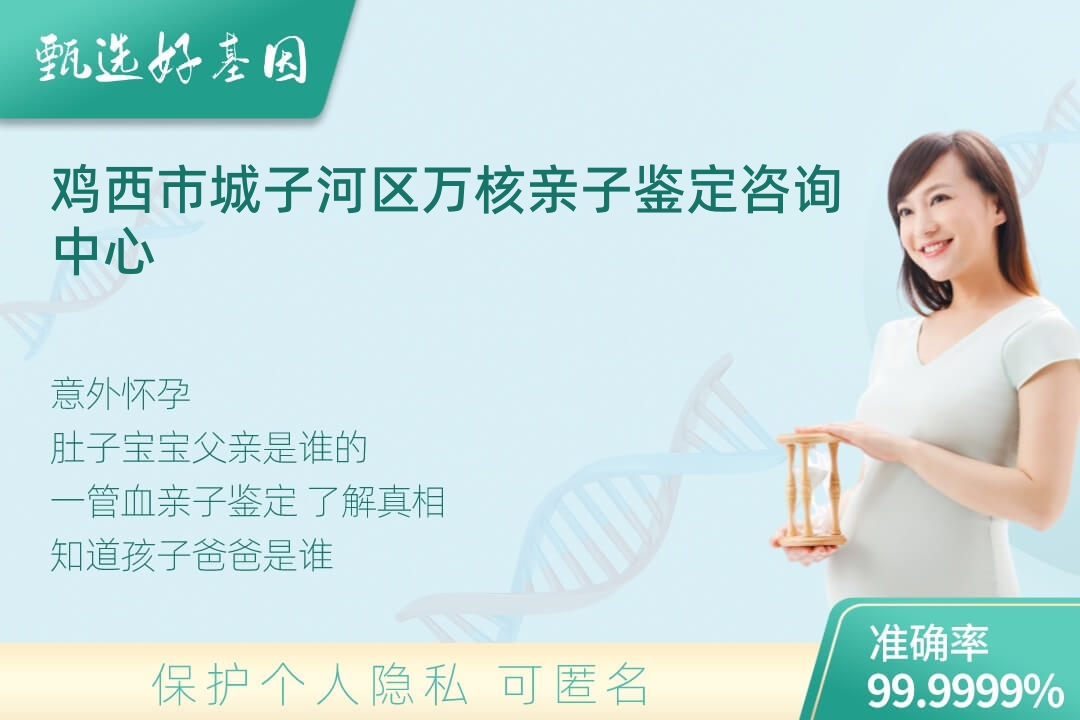 甄选好基因

鸡西市城子河区万核亲子鉴定咨询中心

意外怀孕
肚子宝宝父亲是谁的
一管血亲子鉴定 了解真相
知道孩子爸爸是谁

保护个人隐私 可匿名

准确率
99.9999%